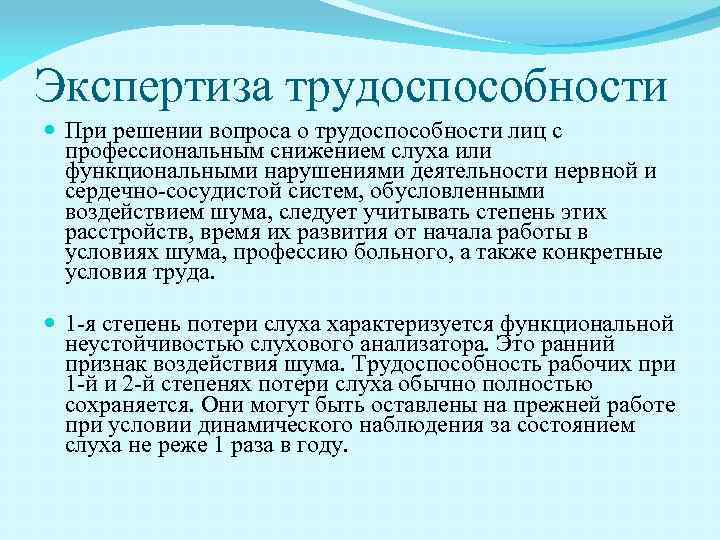 Экспертиза трудоспособности

При решении вопроса о трудоспособности лиц с профессиональным снижением слуха или функциональными нарушениями деятельности нервной и сердечно-сосудистой систем, обусловленными воздействием шума, следует учитывать степень этих расстройств, время их развития от начала работы в условиях шума, профессию больного, а также конкретные условия труда.

1-я степень потери слуха характеризуется функциональной неустойчивостью слухового анализатора. Это ранний признак воздействия шума. Трудоспособность рабочих при 1-й и 2-й степенях потери слуха обычно полностью сохраняется. Они могут быть оставлены на прежней работе при условии динамического наблюдения за состоянием слуха не реже 1 раза в году.